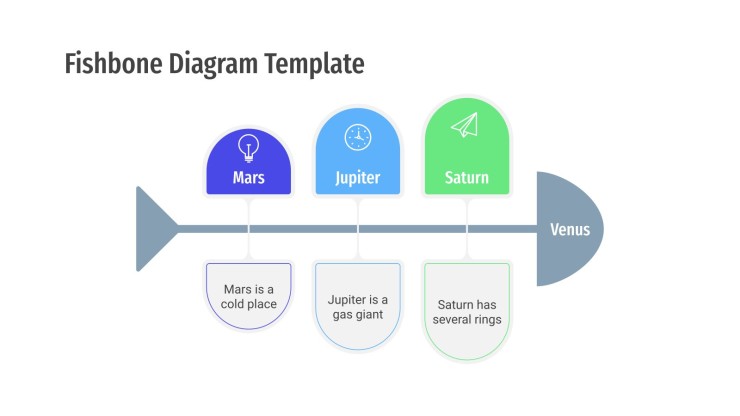 Fishbone Diagram Template

Mars

Jupiter

Saturn

Venus

Mars is a cold place

Jupiter is a gas giant

Saturn has several rings